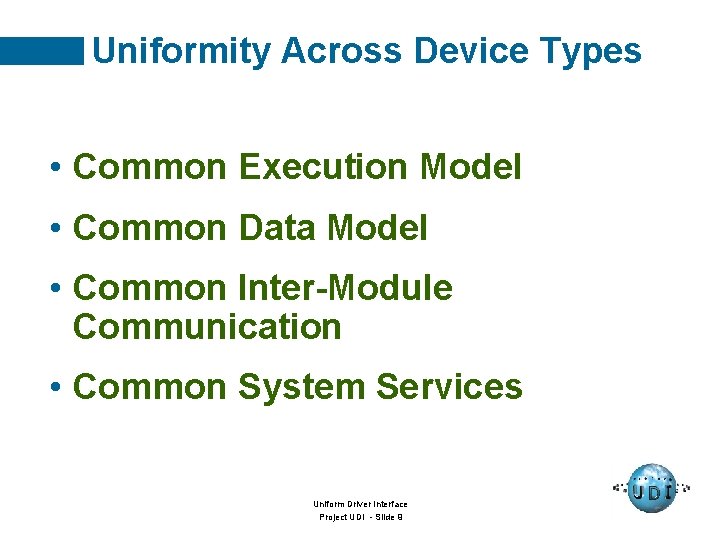 Uniformity Across Device Types

• Common Execution Model

• Common Data Model

• Common Inter-Module Communication

• Common System Services

Uniform Driver Interface
Project UDI - Slide 9

UDI